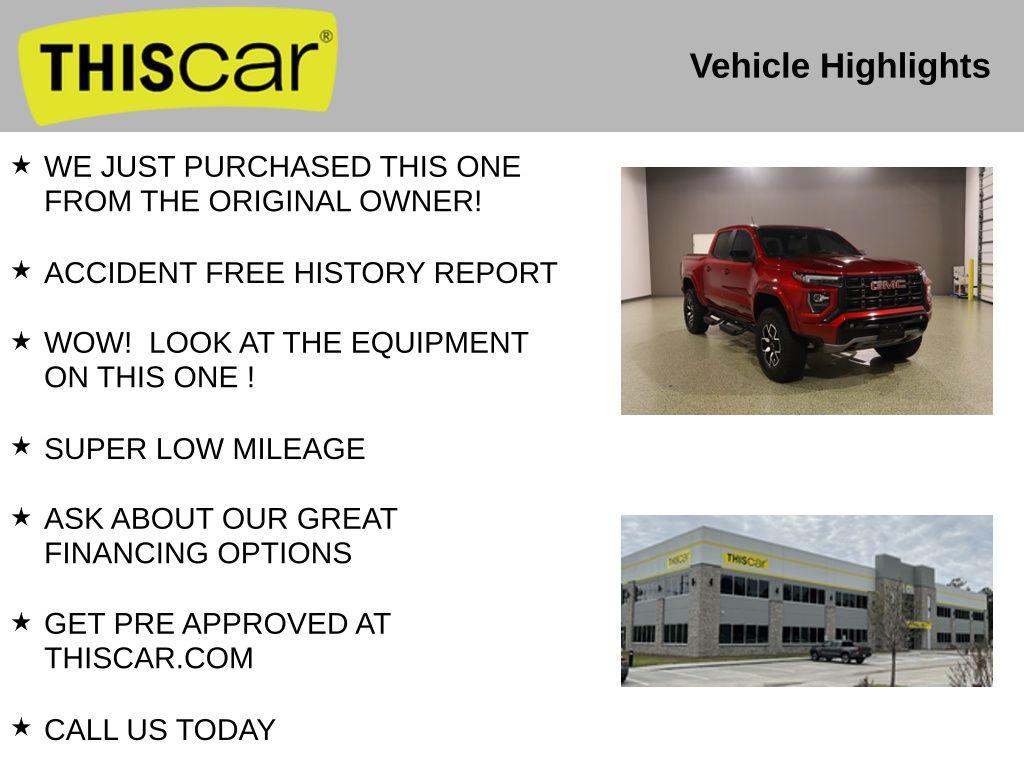 THIScar®

Vehicle Highlights

★ WE JUST PURCHASED THIS ONE FROM THE ORIGINAL OWNER!

★ ACCIDENT FREE HISTORY REPORT

★ WOW! LOOK AT THE EQUIPMENT ON THIS ONE !

★ SUPER LOW MILEAGE

★ ASK ABOUT OUR GREAT FINANCING OPTIONS

★ GET PRE APPROVED AT THISCAR.COM

★ CALL US TODAY

GMC

THIScar

THIScar